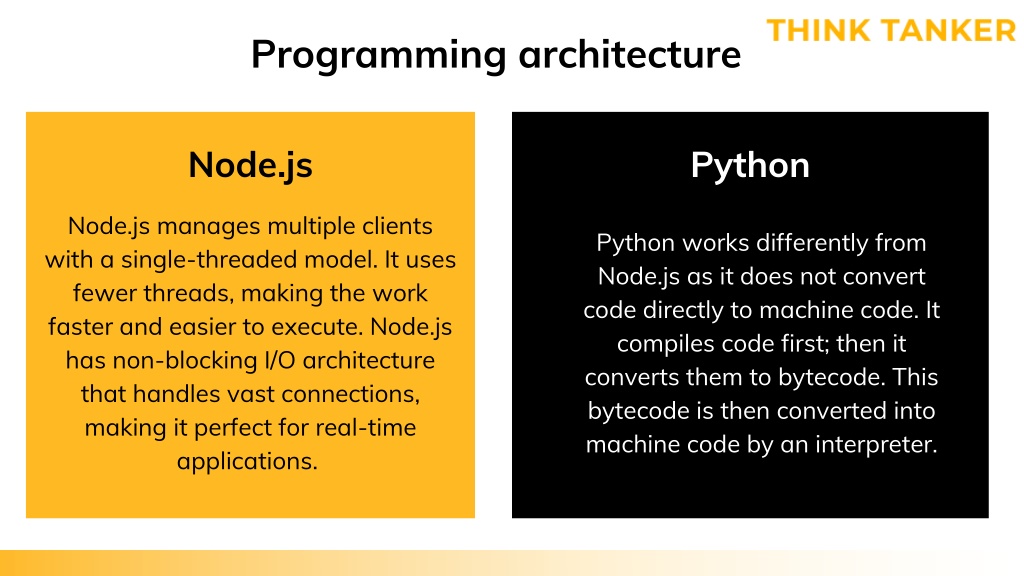 THINK TANKER

Programming architecture

Node.js

Node.js manages multiple clients with a single-threaded model. It uses fewer threads, making the work faster and easier to execute. Node.js has non-blocking I/O architecture that handles vast connections, making it perfect for real-time applications.

Python

Python works differently from Node.js as it does not convert code directly to machine code. It compiles code first; then it converts them to bytecode. This bytecode is then converted into machine code by an interpreter.